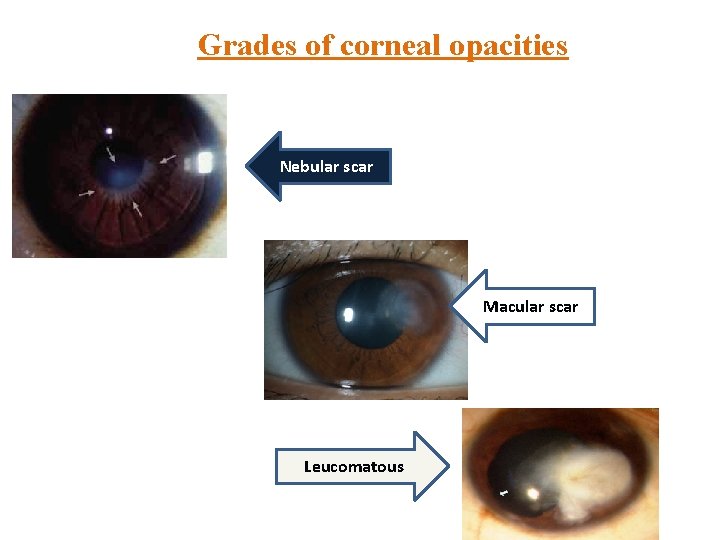 Grades of corneal opacities

Nebular scar

Macular scar

Leucomatous